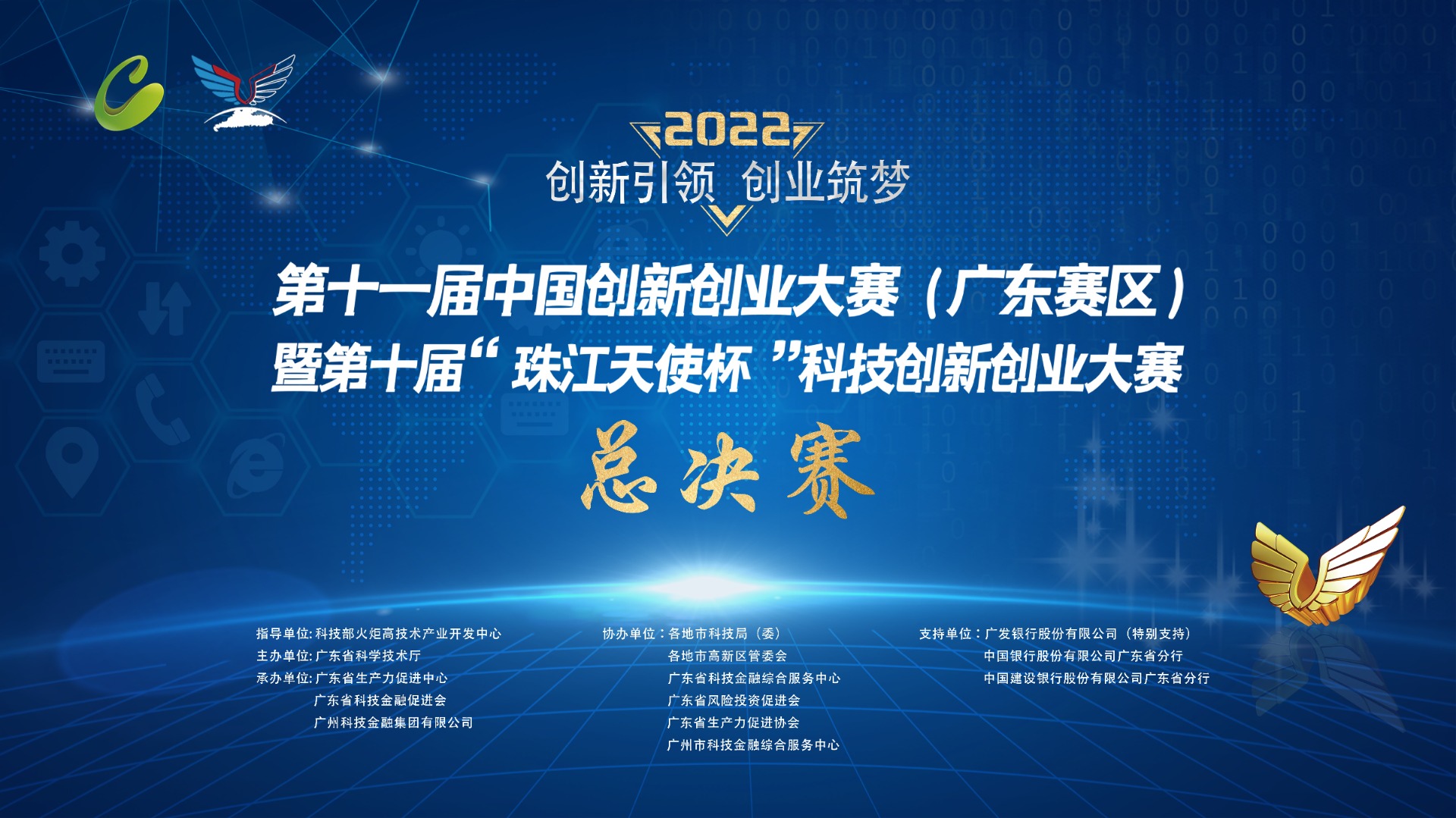 2022
创新引领 创业筑梦

第十一届中国创新创业大赛（广东赛区）
暨第十届“珠江天使杯”科技创新创业大赛

总决赛

指导单位:科技部火炬高技术产业开发中心
主办单位:广东省科学技术厅
承办单位:广东省生产力促进中心
广东省科技金融促进会
广州科技金融集团有限公司

协办单位：各地市科技局（委）
各地市高新区管委会
广东省科技金融综合服务中心
广东省风险投资促进会
广东省生产力促进协会
广州市科技金融综合服务中心

支持单位：广发银行股份有限公司（特别支持）
中国银行股份有限公司广东省分行
中国建设银行股份有限公司广东省分行